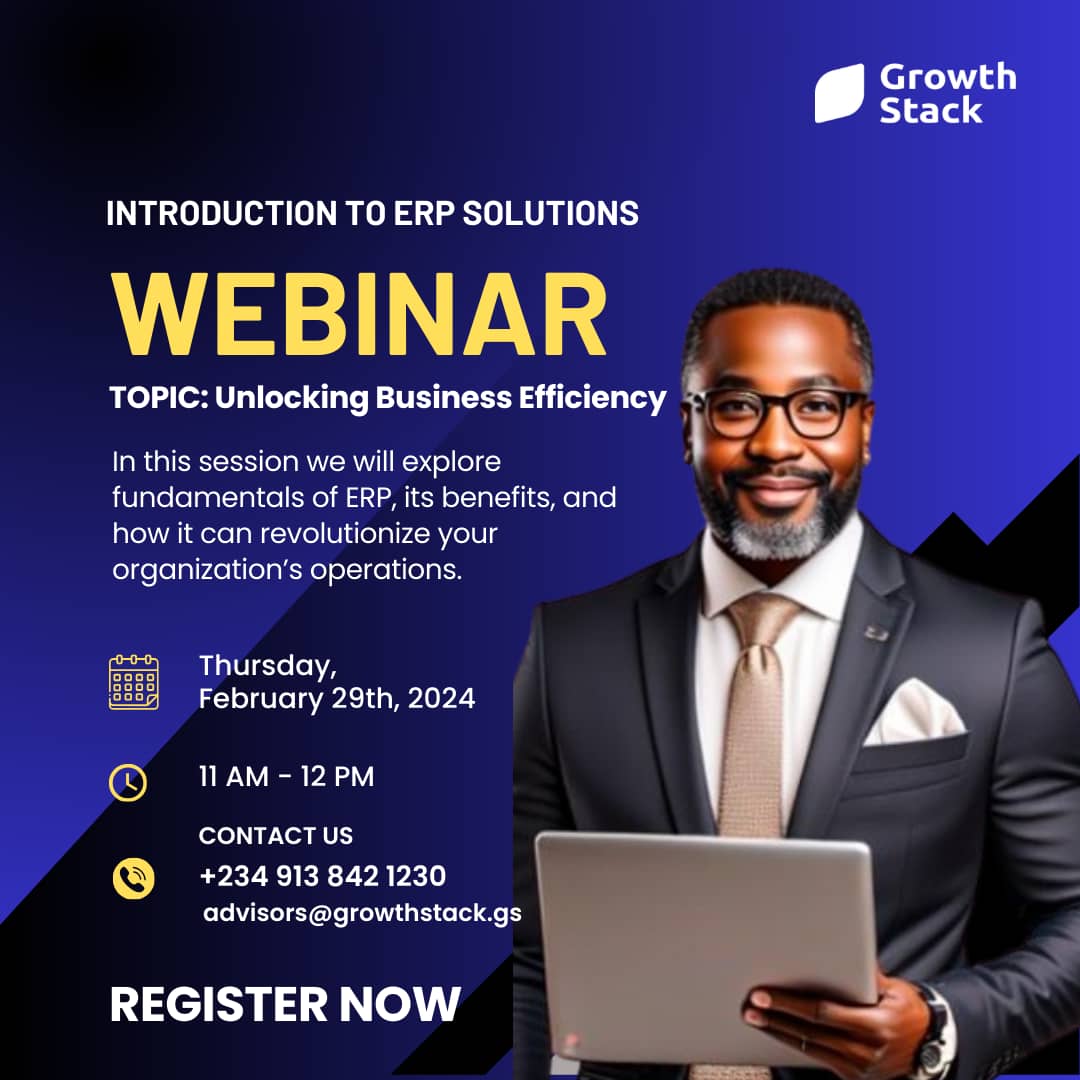 Growth Stack

INTRODUCTION TO ERP SOLUTIONS

WEBINAR

TOPIC: Unlocking Business Efficiency

In this session we will explore fundamentals of ERP, its benefits, and how it can revolutionize your organization's operations.

Thursday, February 29th, 2024

11 AM - 12 PM

CONTACT US

+234 913 842 1230

advisors@growthstack.gs

REGISTER NOW